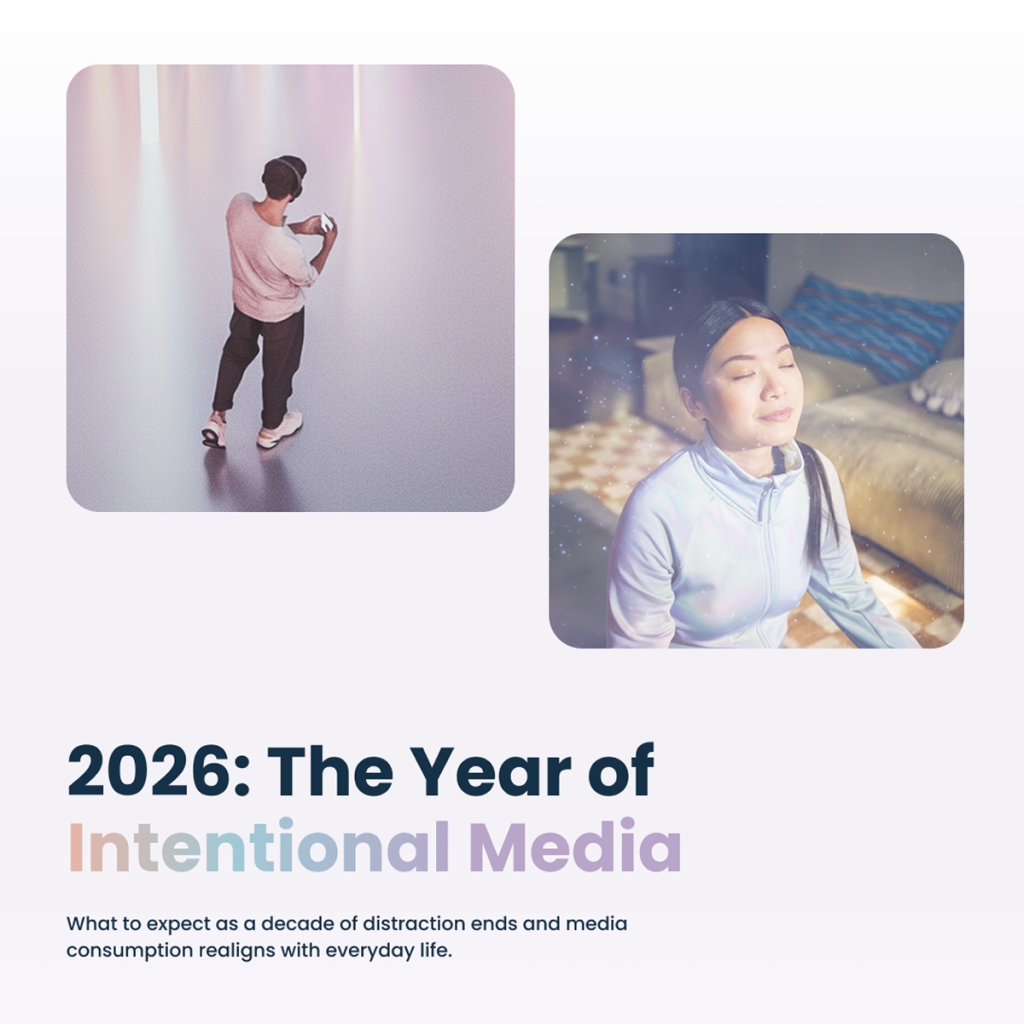 2026: The Year of Intentional Media

What to expect as a decade of distraction ends and media consumption realigns with everyday life.